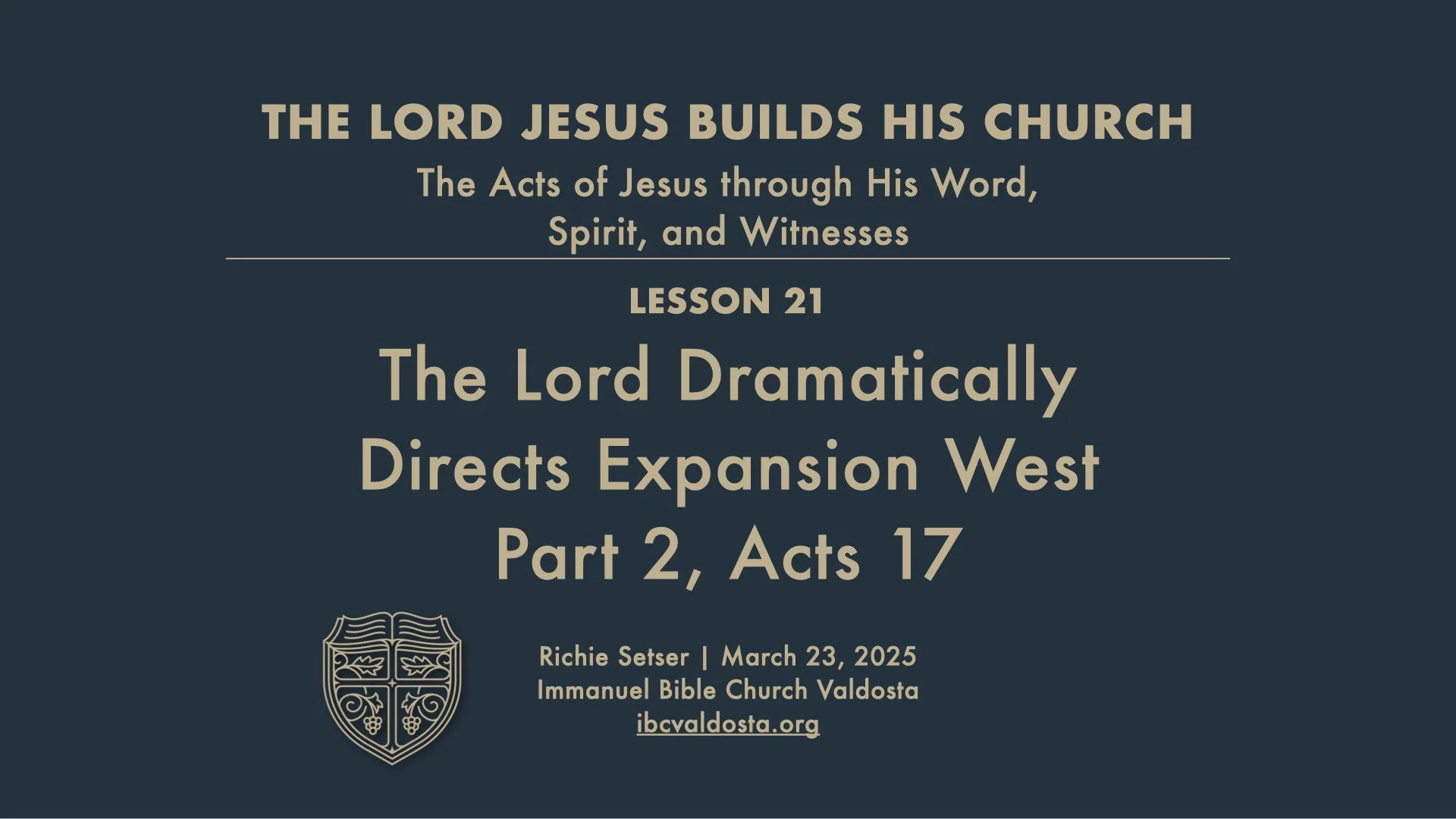 THE LORD JESUS BUILDS HIS CHURCH

The Acts of Jesus through His Word, Spirit, and Witnesses

LESSON 21

The Lord Dramatically Directs Expansion West Part 2, Acts 17

Richie Setser | March 23, 2025
Immanuel Bible Church Valdosta
ibcvaldosta.org